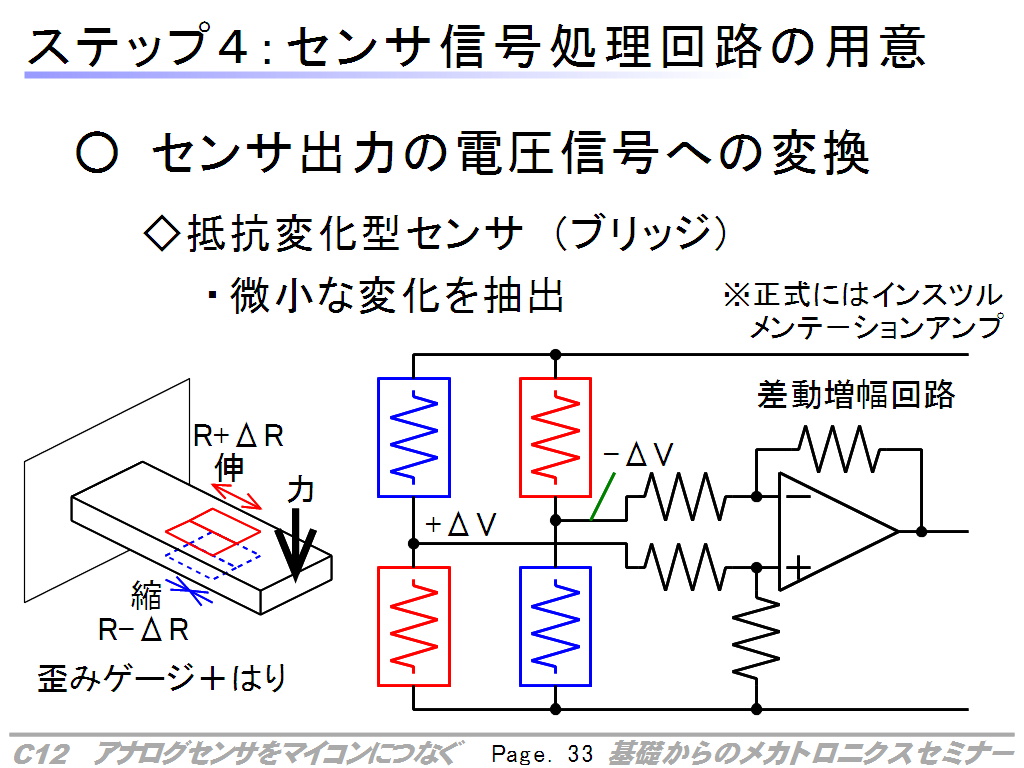 ステップ4：センサ信号処理回路の用意

○ センサ出力の電圧信号への変換

◇抵抗変化型センサ（ブリッジ）

・微小な変化を抽出

※正式にはインスツルメンテーションアンプ

差動増幅回路

R+ΔR
伸

力

縮
R−ΔR

歪みゲージ＋はり

−ΔV

+ΔV

−

+

C12 アナログセンサをマイコンにつなぐ Page. 33 基礎からのメカトロニクスセミナー